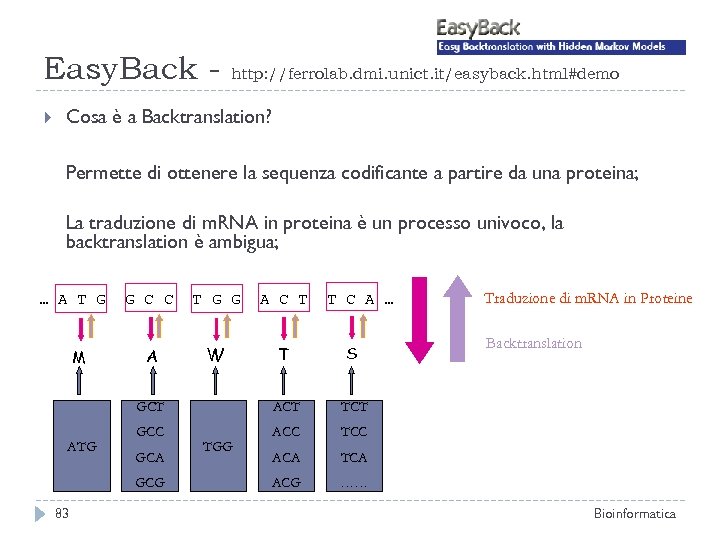 EasyBack
Easy Backtranslation with Hidden Markov Models

EasyBack - http://ferrolab.dmi.unict.it/easyback.html#demo

Cosa è a Backtranslation?

Permette di ottenere la sequenza codificante a partire da una proteina;

La traduzione di mRNA in proteina è un processo univoco, la backtranslation è ambigua;

... A T G   G C C   T G G   A C T   T C A ...

Traduzione di mRNA in Proteine

Backtranslation

M   A   W   T   S

ATG

GCT
GCC
GCA
GCG

TGG

ACT
ACC
ACA
ACG

TCT
TCC
TCA
......

83

Bioinformatica